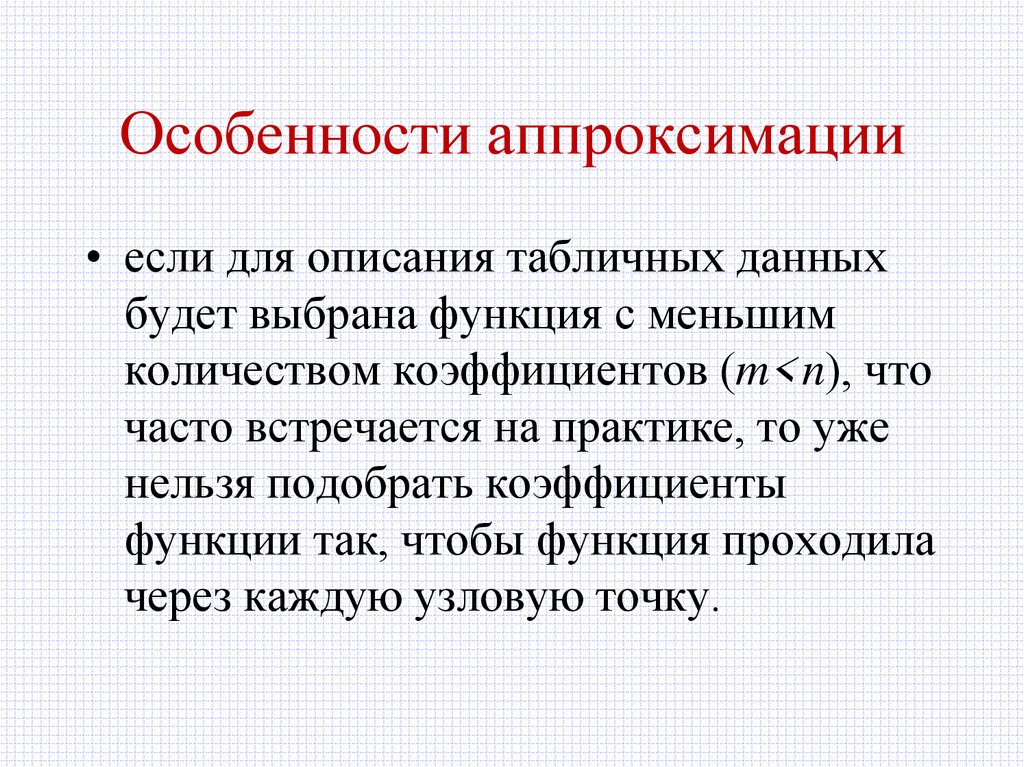 Особенности аппроксимации

• если для описания табличных данных будет выбрана функция с меньшим количеством коэффициентов ($m<n$), что часто встречается на практике, то уже нельзя подобрать коэффициенты функции так, чтобы функция проходила через каждую узловую точку.